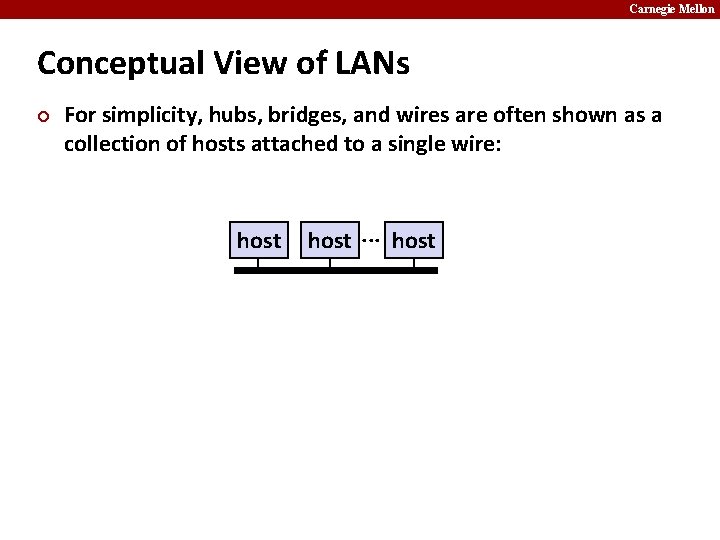 Carnegie Mellon

Conceptual View of LANs

For simplicity, hubs, bridges, and wires are often shown as a collection of hosts attached to a single wire:

host host ... host